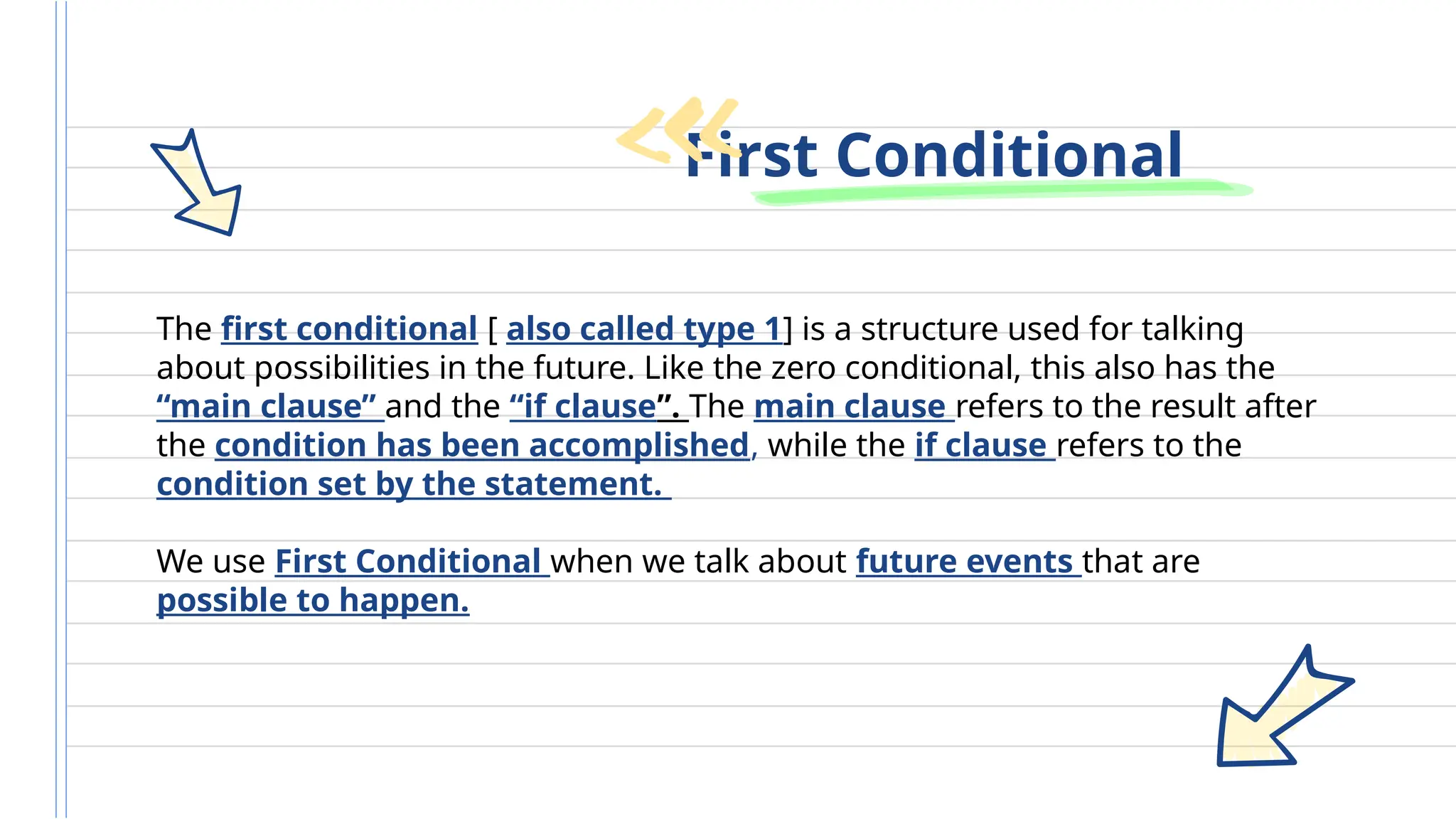 First Conditional

The first conditional [ also called type 1] is a structure used for talking about possibilities in the future. Like the zero conditional, this also has the “main clause” and the “if clause”. The main clause refers to the result after the condition has been accomplished, while the if clause refers to the condition set by the statement.

We use First Conditional when we talk about future events that are possible to happen.